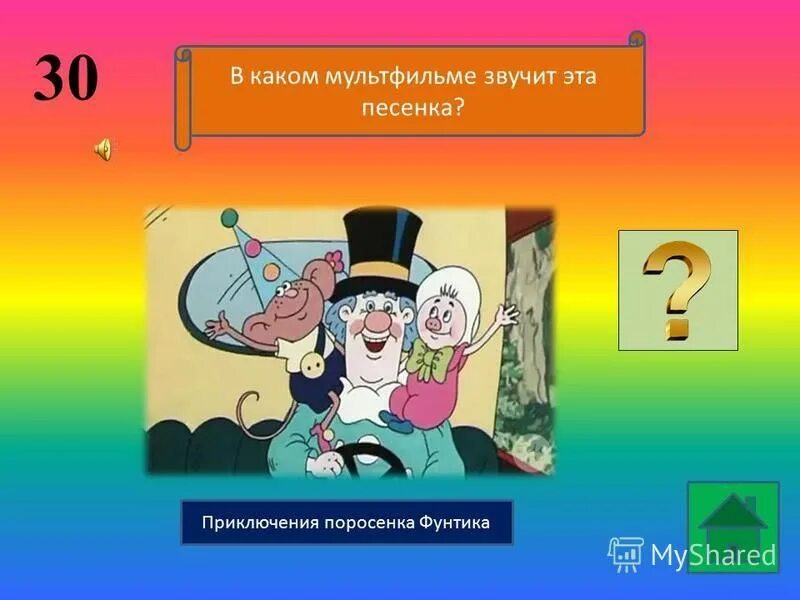 30

В каком мультфильме звучит эта песенка?

?

Приключения поросенка Фунтика

MyShared